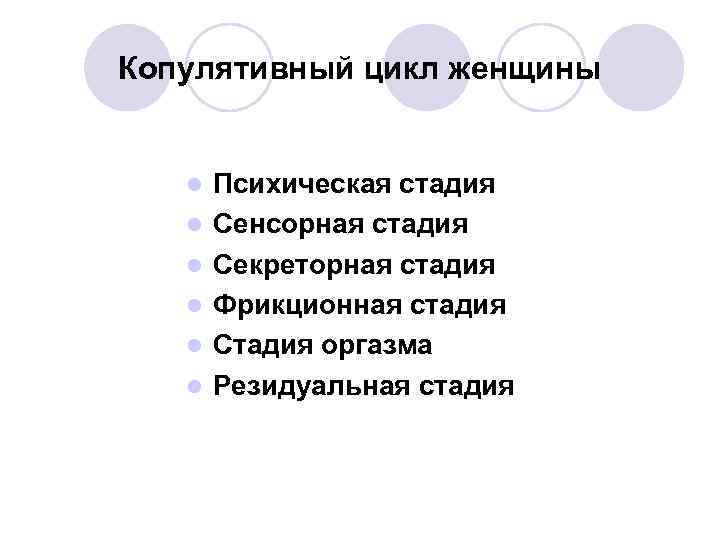 Копулятивный цикл женщины

- Психическая стадия
- Сенсорная стадия
- Секреторная стадия
- Фрикционная стадия
- Стадия оргазма
- Резидуальная стадия